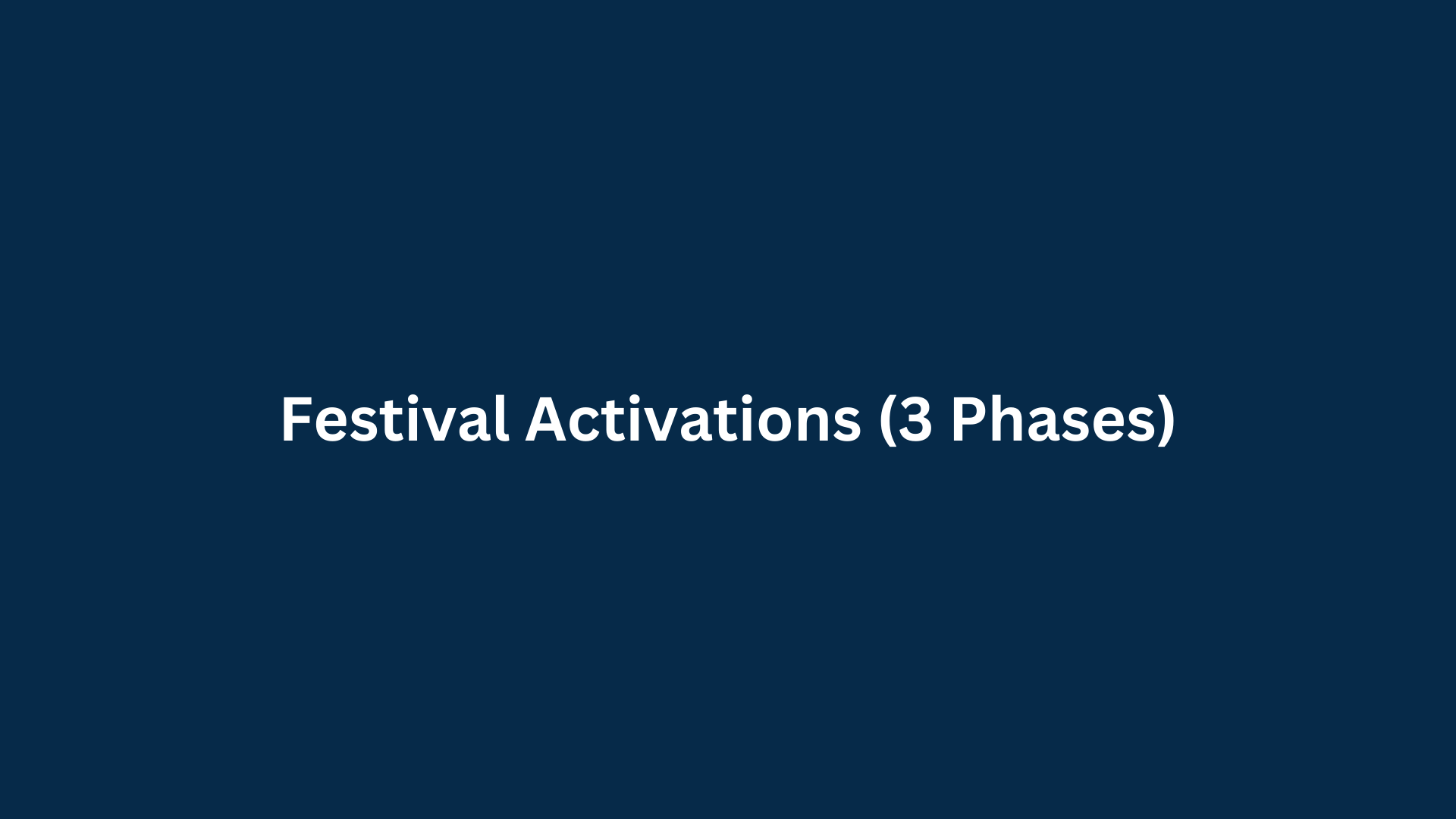 Festival Activations (3 Phases)